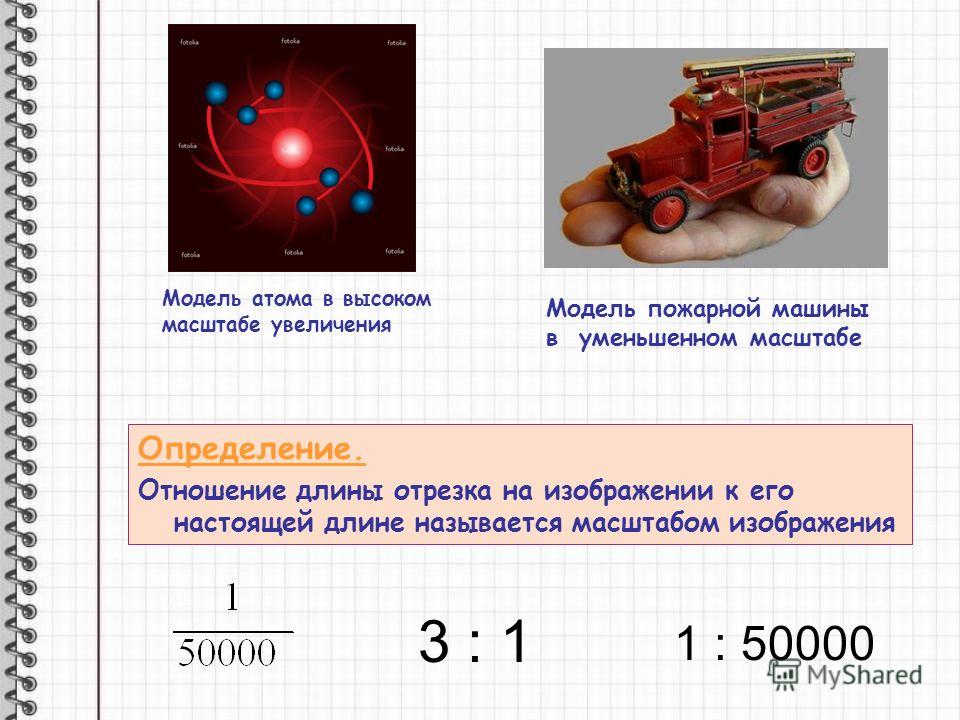 fotolia fotolia fotolia
fotolia fotolia fotolia
fotolia fotolia fotolia

Модель атома в высоком масштабе увеличения

Модель пожарной машины в уменьшенном масштабе

Определение.

Отношение длины отрезка на изображении к его настоящей длине называется масштабом изображения

$\frac{1}{50000}$

3 : 1

1 : 50000

MyShared